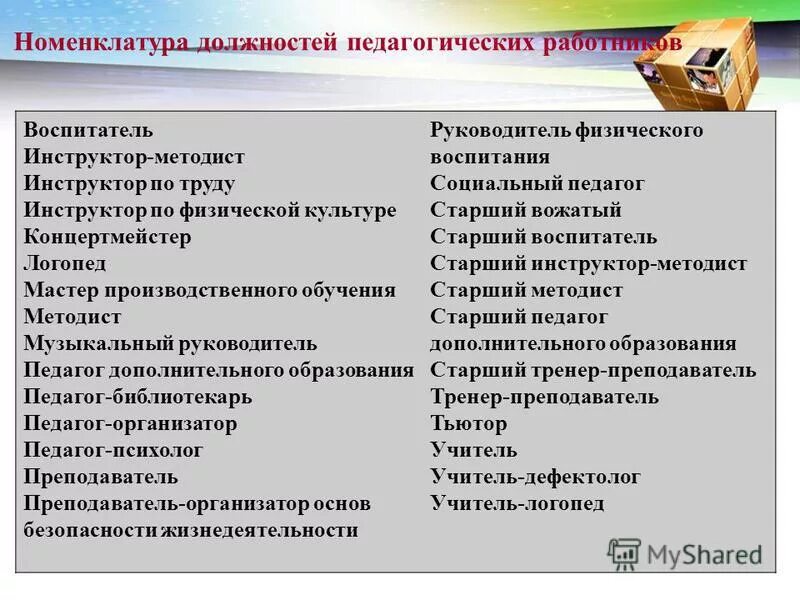 Номенклатура должностей педагогических работников

Воспитатель
Инструктор-методист
Инструктор по труду
Инструктор по физической культуре
Концертмейстер
Логопед
Мастер производственного обучения
Методист
Музыкальный руководитель
Педагог дополнительного образования
Педагог-библиотекарь
Педагог-организатор
Педагог-психолог
Преподаватель
Преподаватель-организатор основ безопасности жизнедеятельности

Руководитель физического воспитания
Социальный педагог
Старший вожатый
Старший воспитатель
Старший инструктор-методист
Старший методист
Старший педагог дополнительного образования
Старший тренер-преподаватель
Тренер-преподаватель
Тьютор
Учитель
Учитель-дефектолог
Учитель-логопед

MyShared